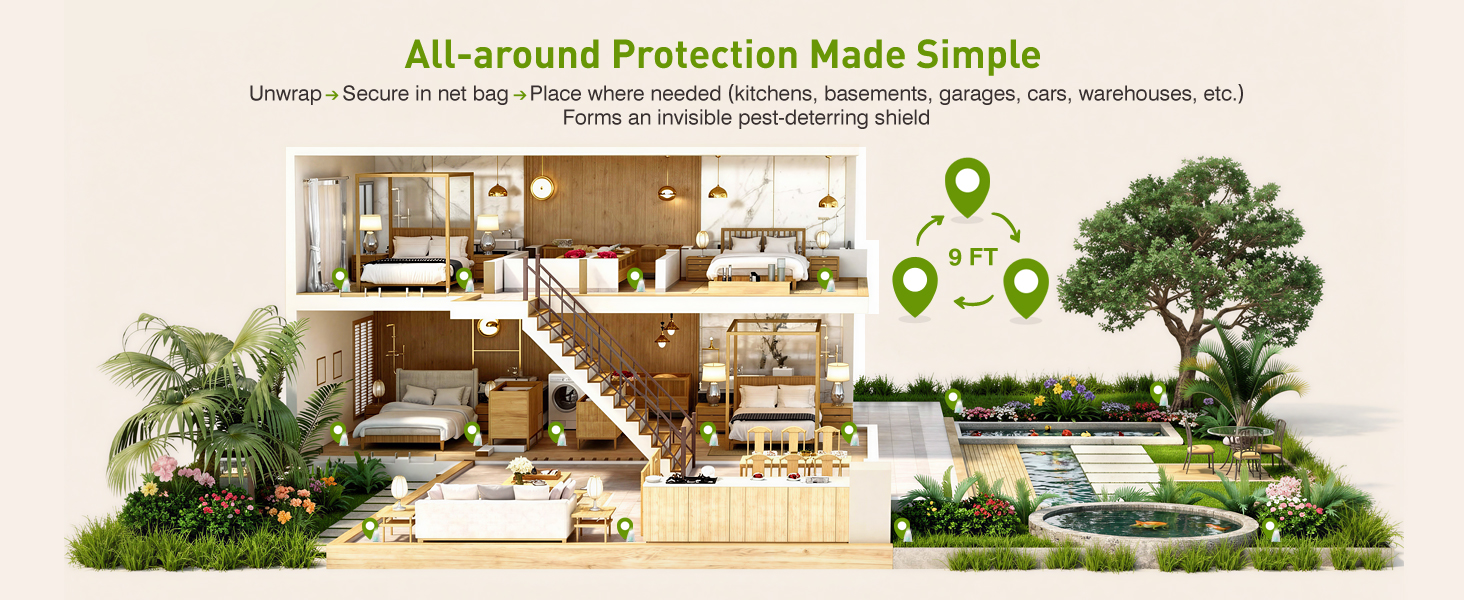 All-around Protection Made Simple

Unwrap → Secure in net bag → Place where needed (kitchens, basements, garages, cars, warehouses, etc.)
Forms an invisible pest-deterring shield

9 FT